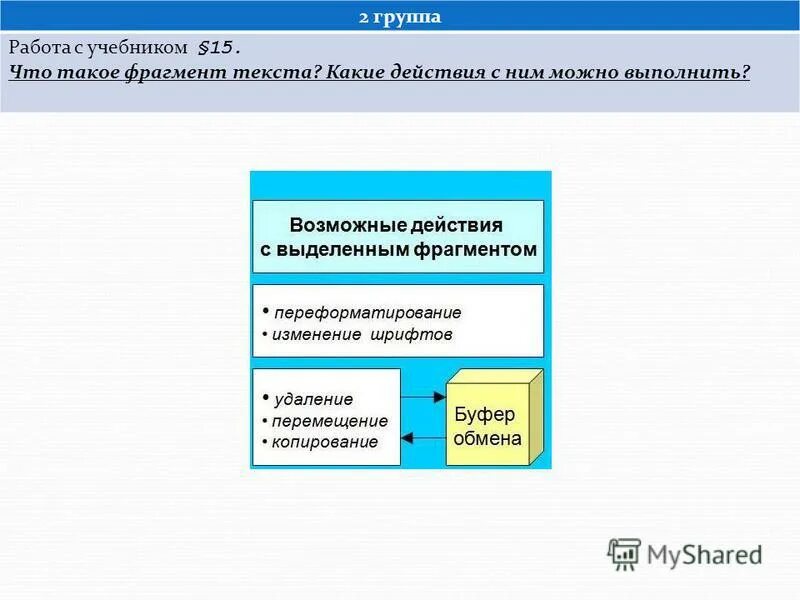 2 группа

Работа с учебником §15.
Что такое фрагмент текста? Какие действия с ним можно выполнить?

Возможные действия с выделенным фрагментом

• переформатирование
• изменение шрифтов

• удаление
• перемещение
• копирование

Буфер обмена

MyShared